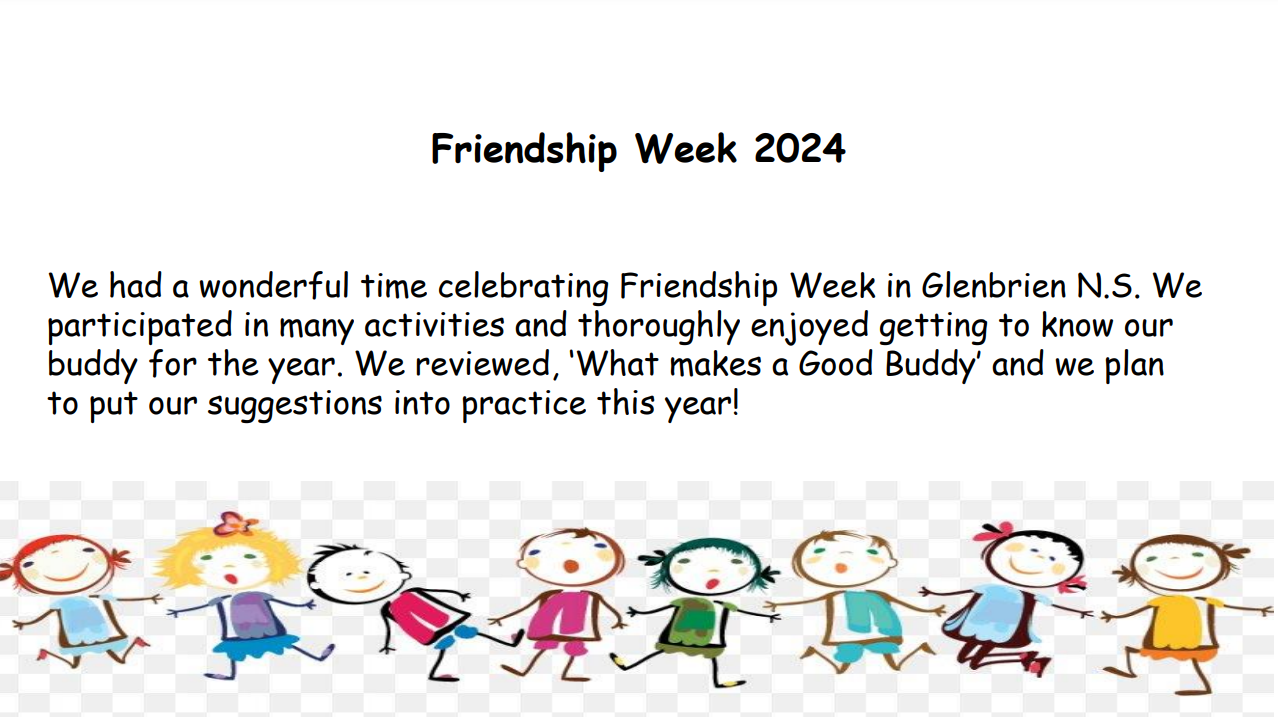 Friendship Week 2024

We had a wonderful time celebrating Friendship Week in Glenbrien N.S. We participated in many activities and thoroughly enjoyed getting to know our buddy for the year. We reviewed, 'What makes a Good Buddy' and we plan to put our suggestions into practice this year!